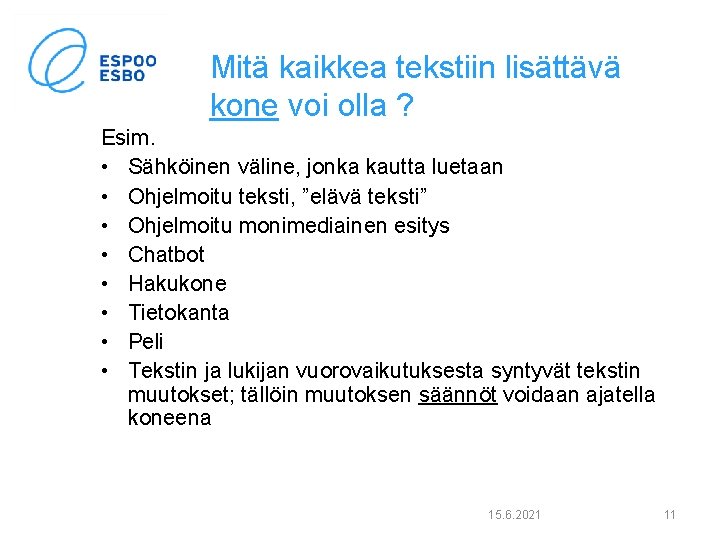 ESPOO
ESBO

Mitä kaikkea tekstiin lisättävä kone voi olla ?

Esim.
• Sähköinen väline, jonka kautta luetaan
• Ohjelmoitu teksti, ”elävä teksti”
• Ohjelmoitu monimediainen esitys
• Chatbot
• Hakukone
• Tietokanta
• Peli
• Tekstin ja lukijan vuorovaikutuksesta syntyvät tekstin muutokset; tällöin muutoksen säännöt voidaan ajatella koneena

15.6.2021
11